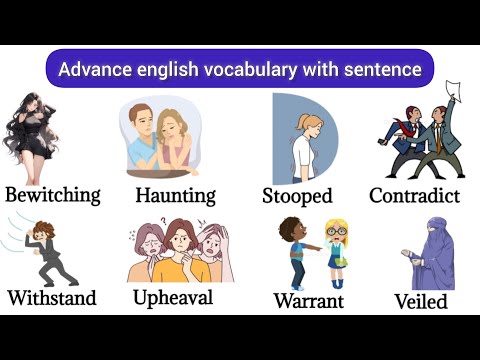 Advance english vocabulary with sentence

Bewitching

Haunting

Stooped

Contradict

Withstand

Upheaval

Warrant

Veiled